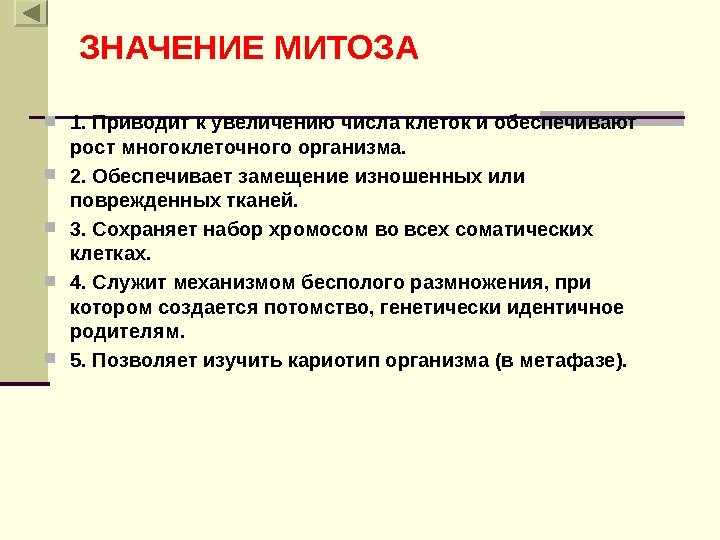 ЗНАЧЕНИЕ МИТОЗА

1. Приводит к увеличению числа клеток и обеспечивают рост многоклеточного организма.

2. Обеспечивает замещение изношенных или поврежденных тканей.

3. Сохраняет набор хромосом во всех соматических клетках.

4. Служит механизмом бесполого размножения, при котором создается потомство, генетически идентичное родителям.

5. Позволяет изучить кариотип организма (в метафазе).